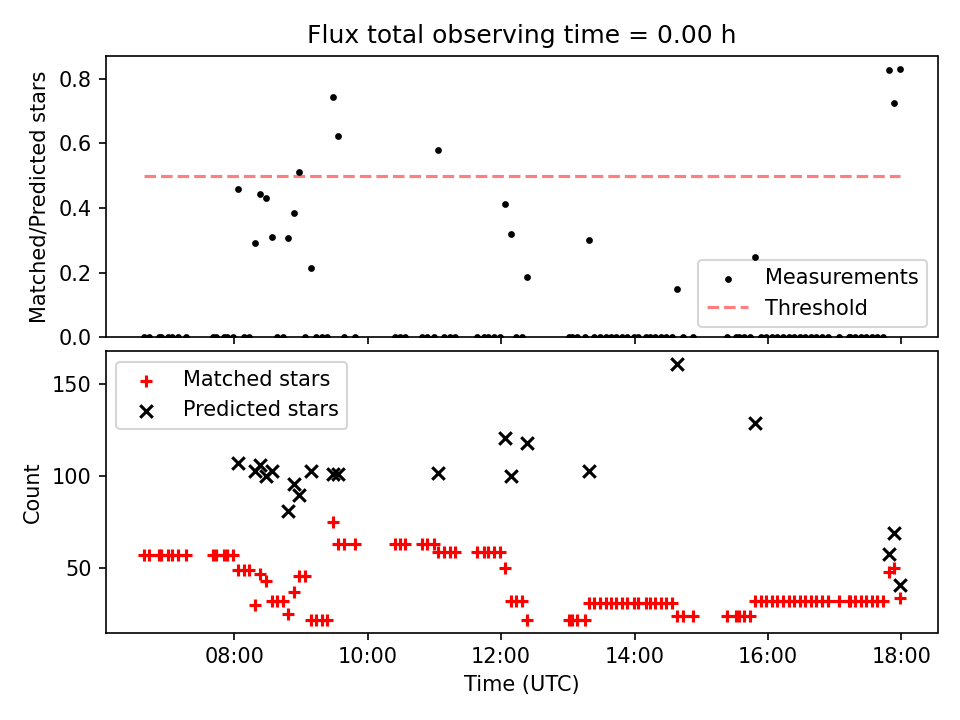 Flux total observing time = 0.00 h

Matched/Predicted stars

0.8
0.6
0.4
0.2
0.0

Measurements
Threshold

Matched stars
Predicted stars

Count

150
100
50

08:00
10:00
12:00
14:00
16:00
18:00

Time (UTC)